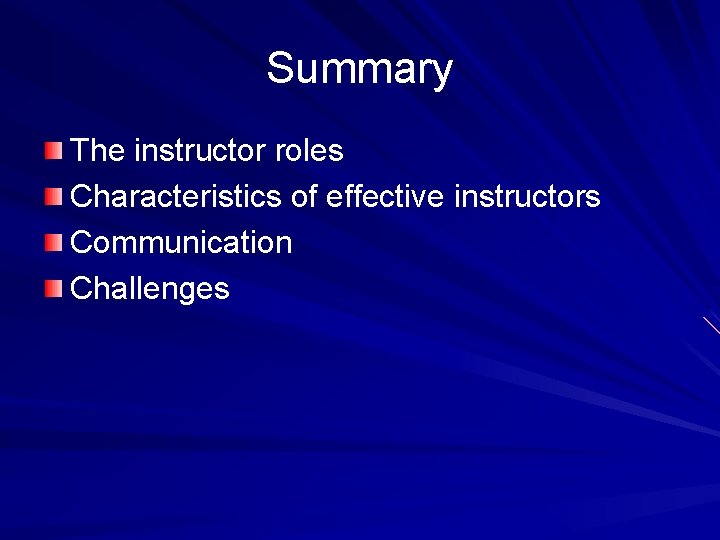 Summary

The instructor roles
Characteristics of effective instructors
Communication
Challenges